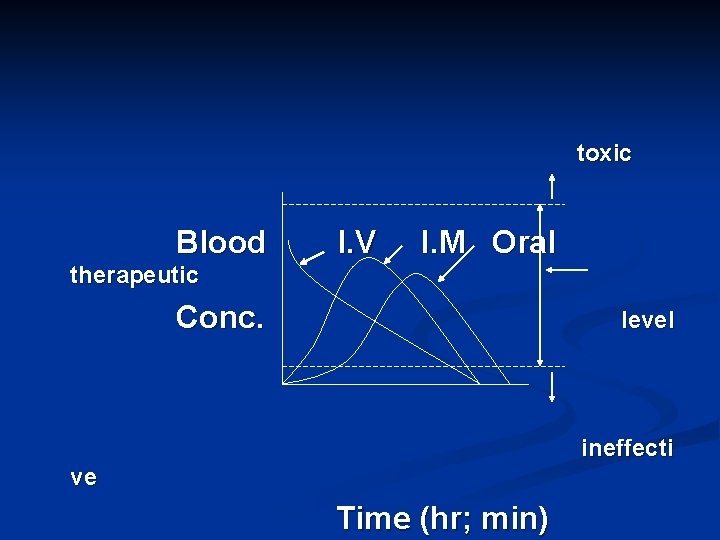 toxic

Blood I.V I.M Oral

therapeutic

Conc.

level

ineffecti

ve

Time (hr; min)